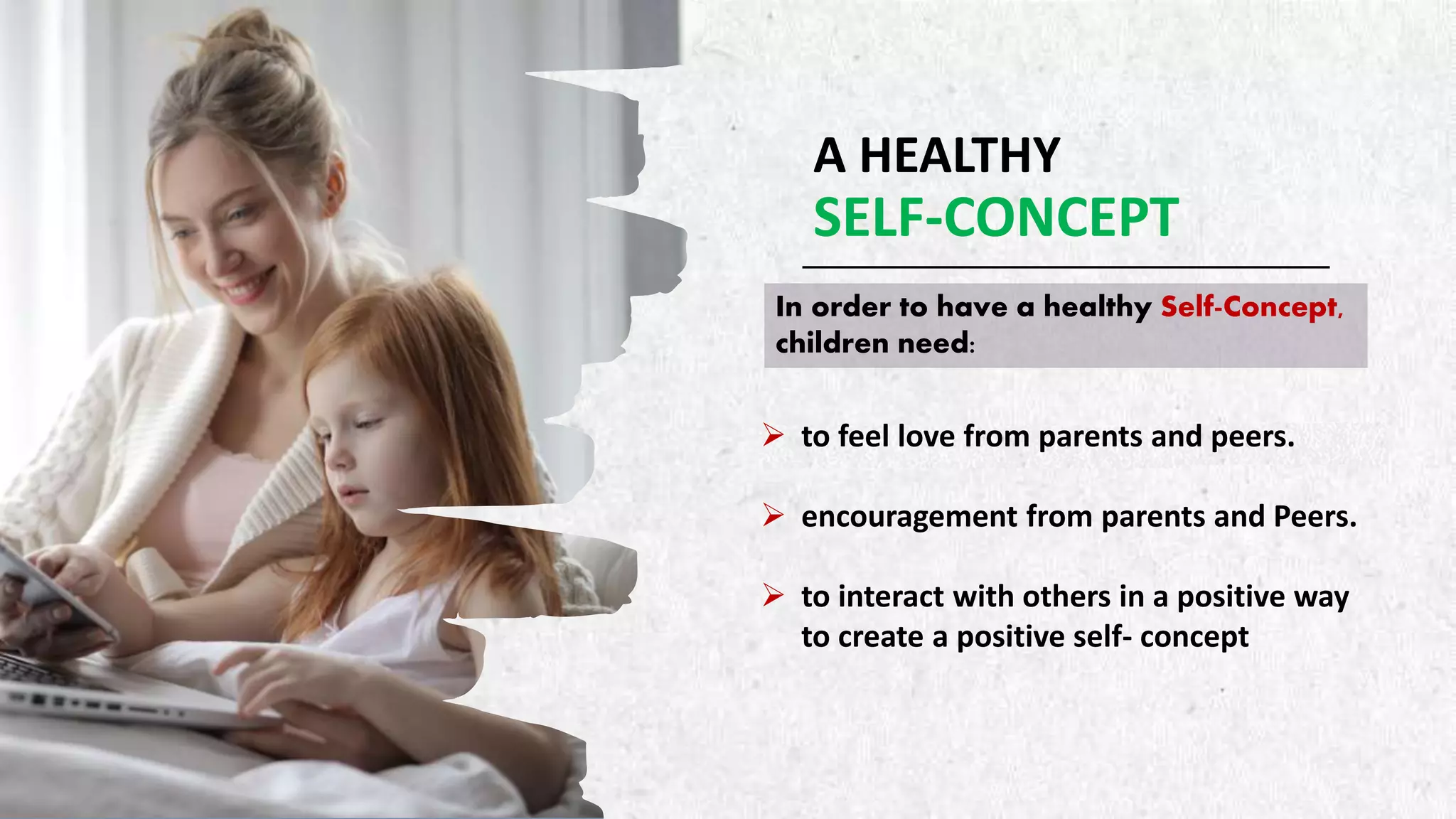 A HEALTHY
SELF-CONCEPT

In order to have a healthy Self-Concept, children need:

➢ to feel love from parents and peers.

➢ encouragement from parents and Peers.

➢ to interact with others in a positive way to create a positive self- concept